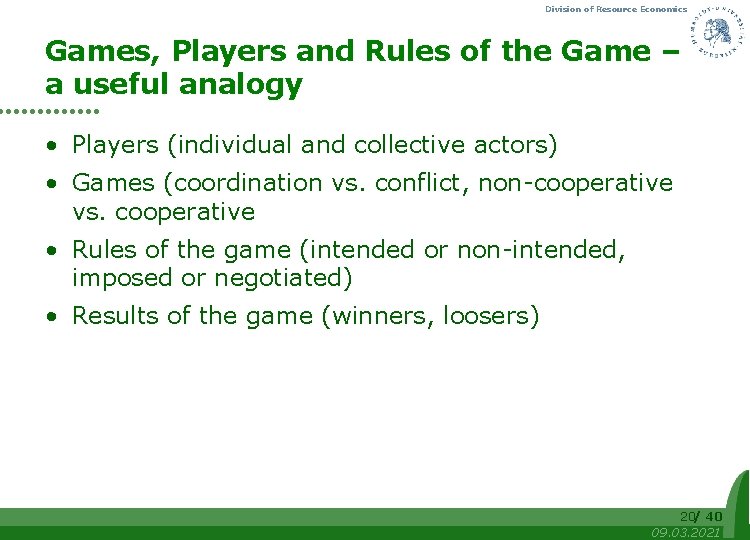 Division of Resource Economics

Games, Players and Rules of the Game – a useful analogy

• Players (individual and collective actors)
• Games (coordination vs. conflict, non-cooperative vs. cooperative
• Rules of the game (intended or non-intended, imposed or negotiated)
• Results of the game (winners, loosers)

20/ 40
09.03.2021